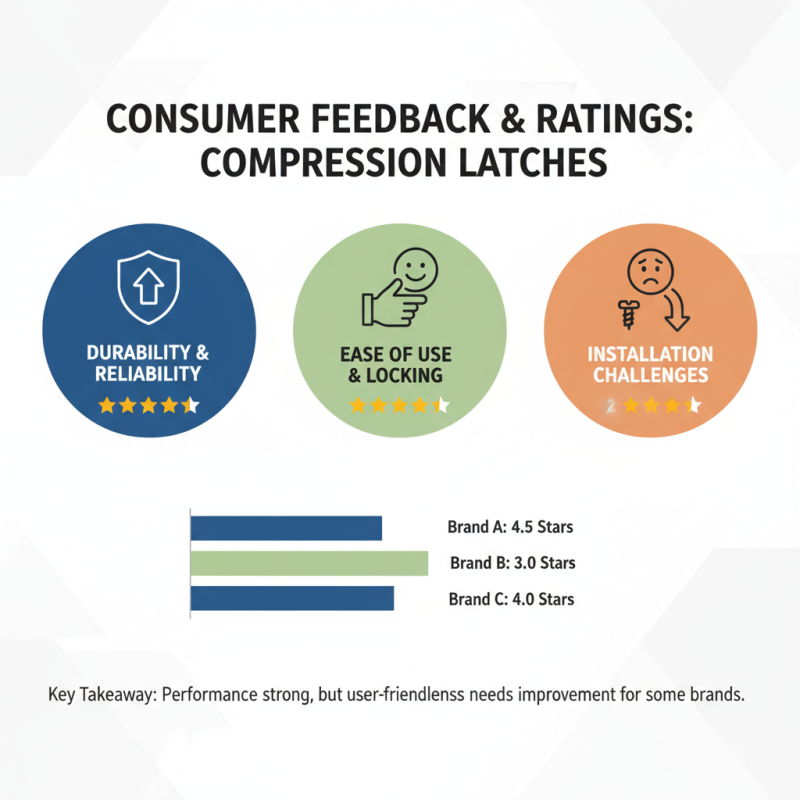 CONSUMER FEEDBACK & RATINGS: COMPRESSION LATCHES

DURABILITY & RELIABILITY

EASE OF USE & LOCKING

INSTALLATION CHALLENGES

2

Brand A: 4.5 Stars

Brand B: 3.0 Stars

Brand C: 4.0 Stars

Key Takeaway: Performance strong, but user-friendlenss needs improvement for some brands.